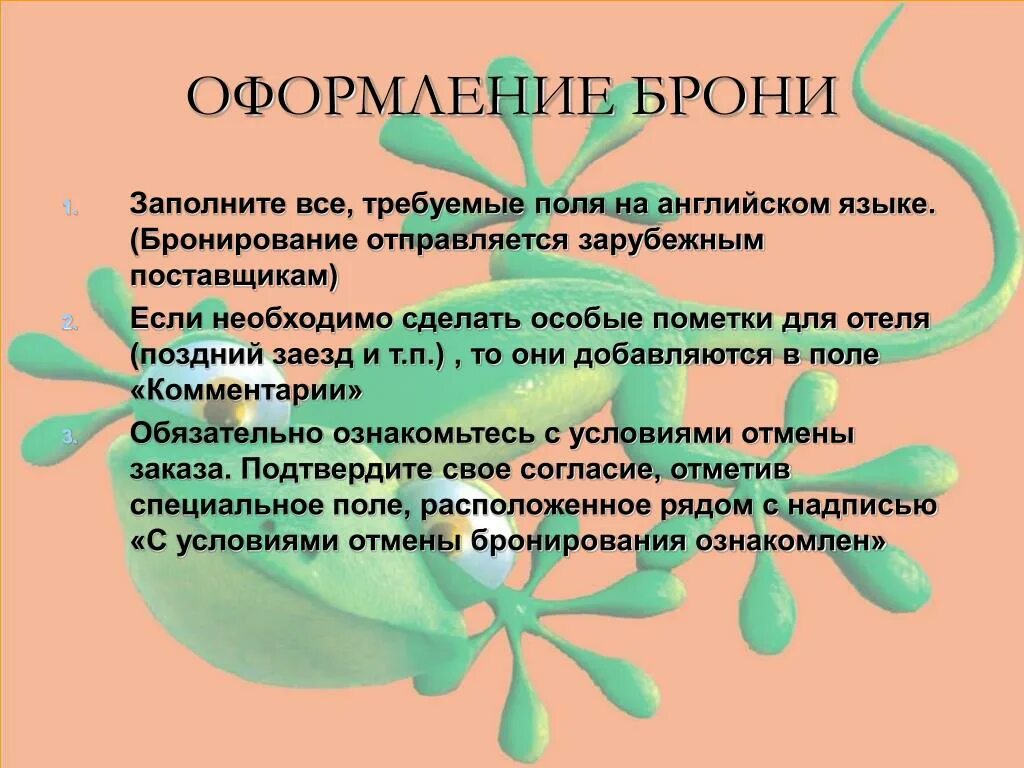 ОФОРМЛЕНИЕ БРОНИ

1. Заполните все, требуемые поля на английском языке. (Бронирование отправляется зарубежным поставщикам)

2. Если необходимо сделать особые пометки для отеля (поздний заезд и т.п.) , то они добавляются в поле «Комментарии»

3. Обязательно ознакомьтесь с условиями отмены заказа. Подтвердите свое согласие, отметив специальное поле, расположенное рядом с надписью «С условиями отмены бронирования ознакомлен»